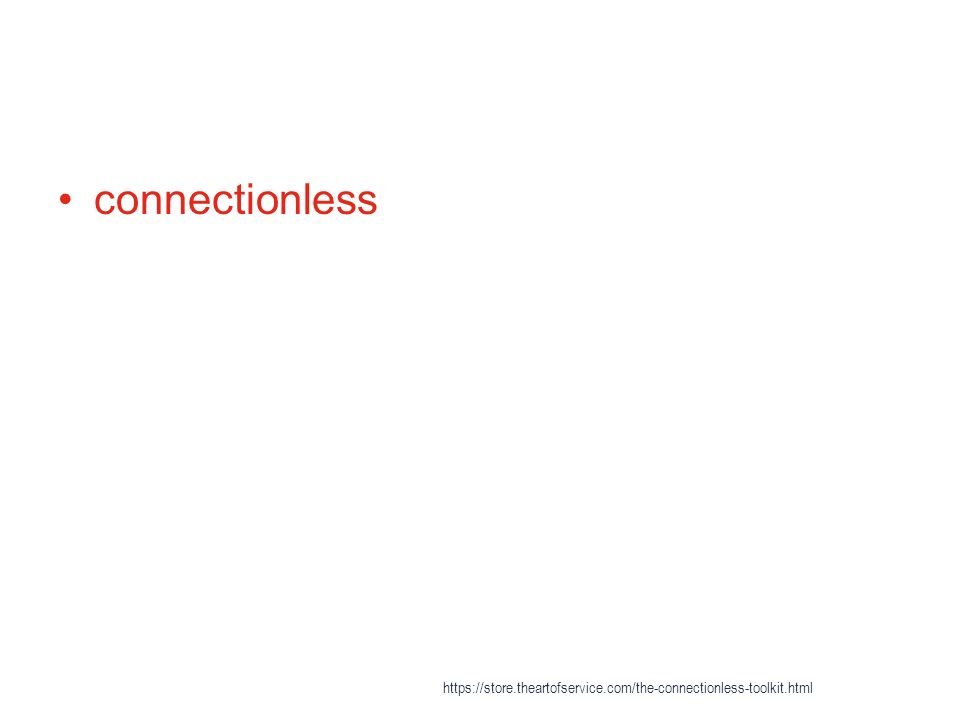 • connectionless

https://store.theartofservice.com/the-connectionless-toolkit.html